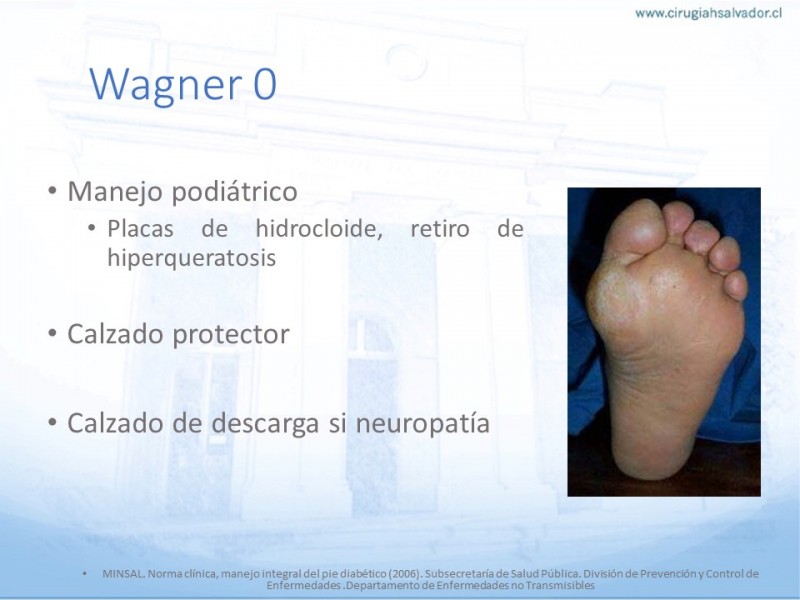 www.cirugiahsalvador.cl

Wagner 0

• Manejo podiátrico
• Placas de hidrocloide, retiro de hiperqueratosis

• Calzado protector

• Calzado de descarga si neuropatía

• MINSAL. Norma clínica, manejo integral del pie diabético (2006). Subsecretaría de Salud Pública. División de Prevención y Control de Enfermedades .Departamento de Enfermedades no Transmisibles